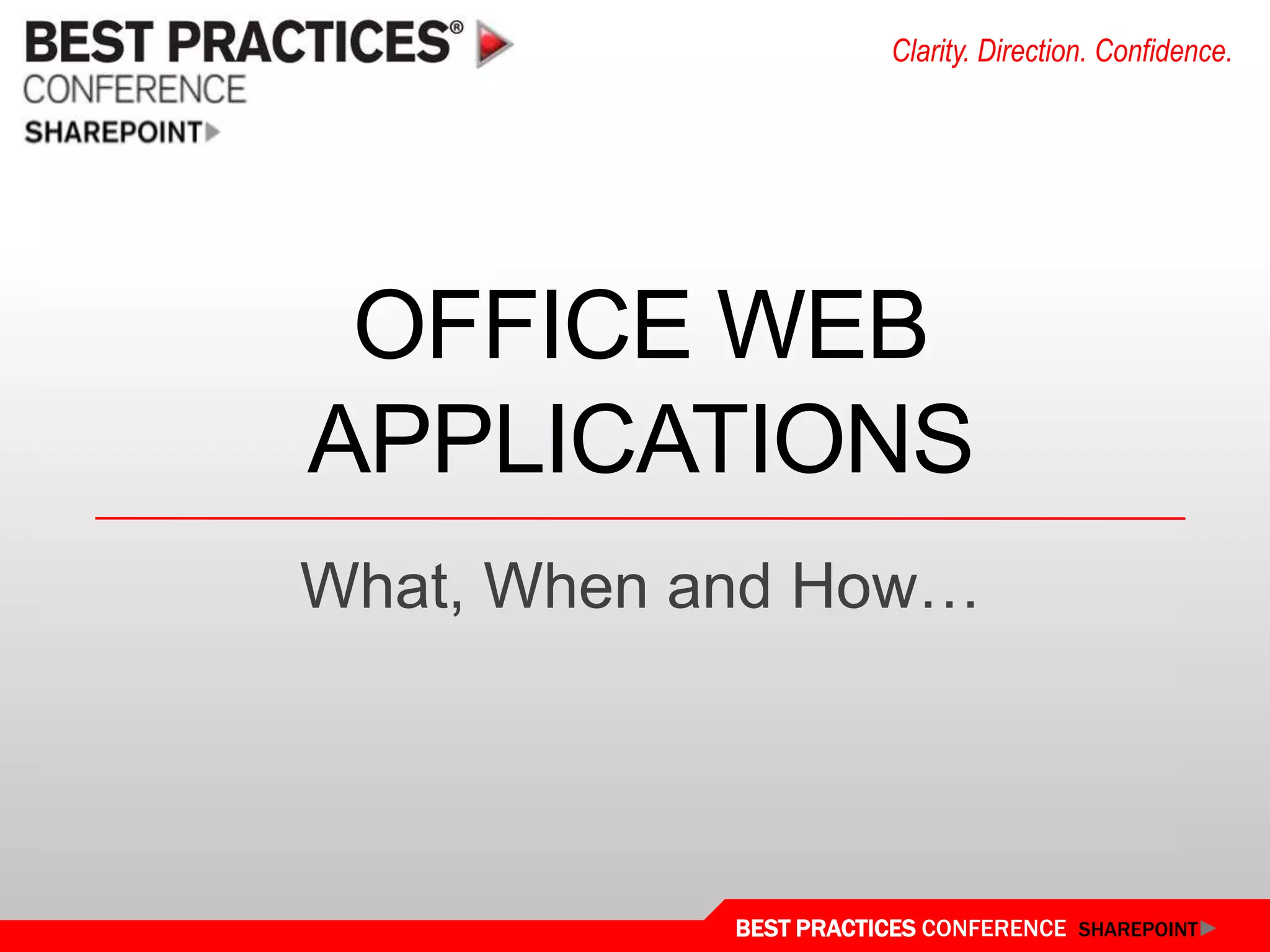 BEST PRACTICES®
CONFERENCE
SHAREPOINT

Clarity. Direction. Confidence.

OFFICE WEB APPLICATIONS

What, When and How…

BEST PRACTICES CONFERENCE SHAREPOINT